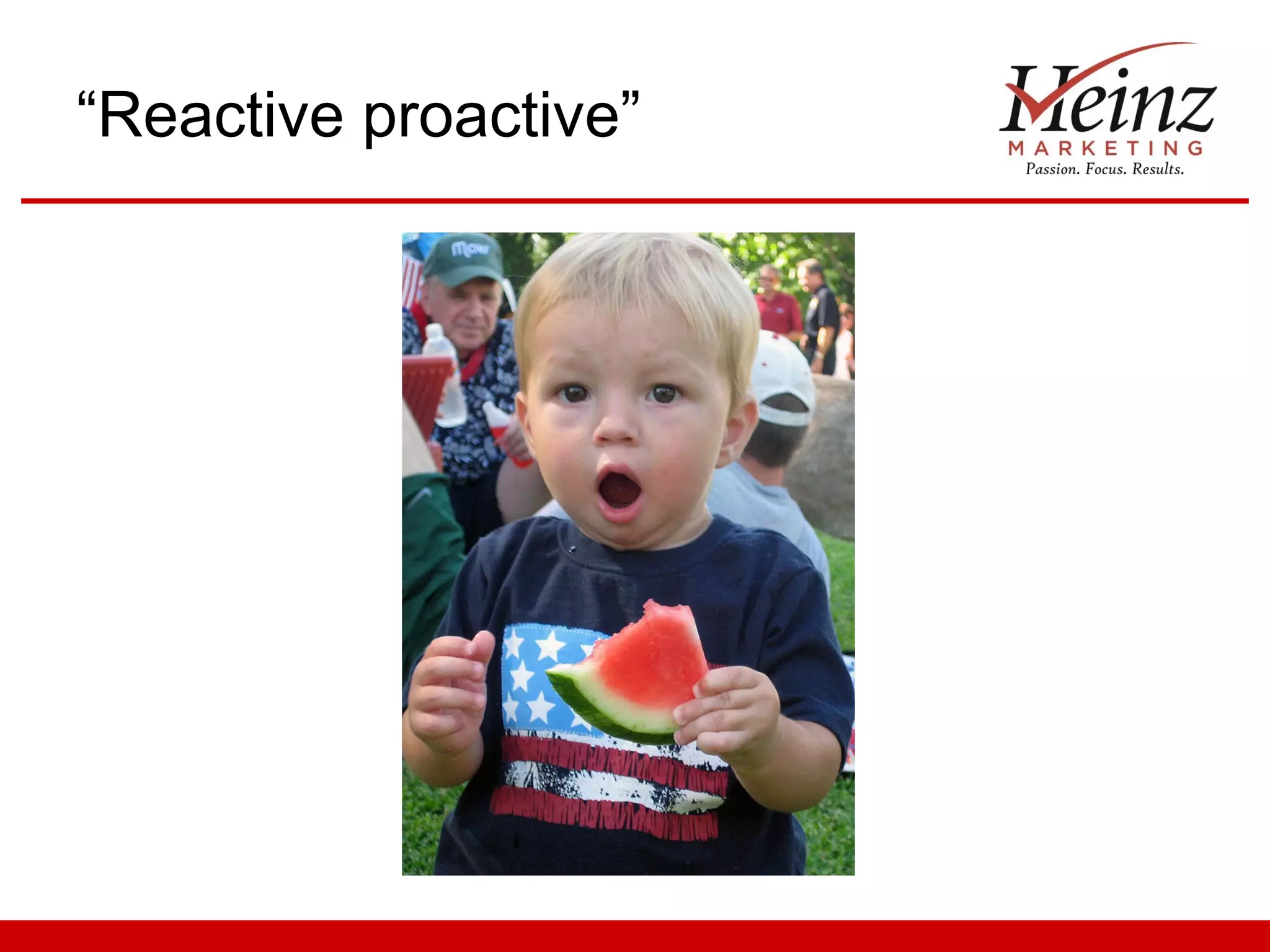 “Reactive proactive”

Heinz
MARKETING
Passion. Focus. Results.

Mow